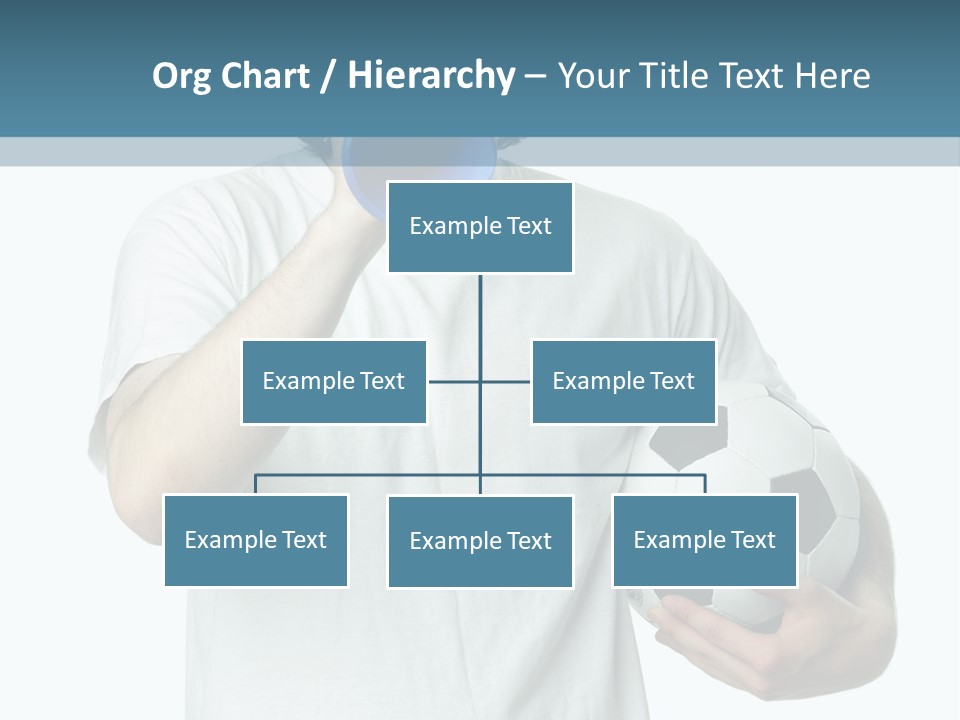 Org Chart / Hierarchy – Your Title Text Here

Example Text

Example Text

Example Text

Example Text

Example Text

Example Text